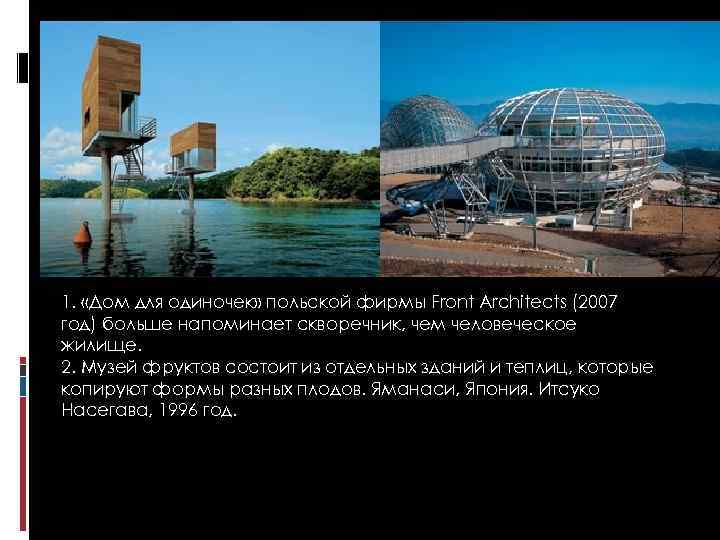 1. «Дом для одиночек» польской фирмы Front Architects (2007 год) больше напоминает скворечник, чем человеческое жилище.
2. Музей фруктов состоит из отдельных зданий и теплиц, которые копируют формы разных плодов. Яманаси, Япония. Итсуко Насегава, 1996 год.